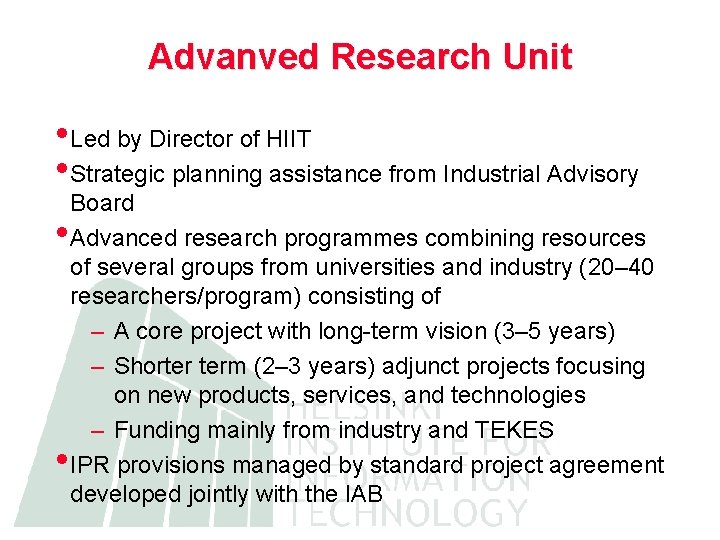 Advanved Research Unit

• Led by Director of HIIT

• Strategic planning assistance from Industrial Advisory Board

• Advanced research programmes combining resources of several groups from universities and industry (20–40 researchers/program) consisting of

– A core project with long-term vision (3–5 years)

– Shorter term (2–3 years) adjunct projects focusing on new products, services, and technologies

– Funding mainly from industry and TEKES

• IPR provisions managed by standard project agreement developed jointly with the IAB

HELSINKI INSTITUTE FOR INFORMATION TECHNOLOGY